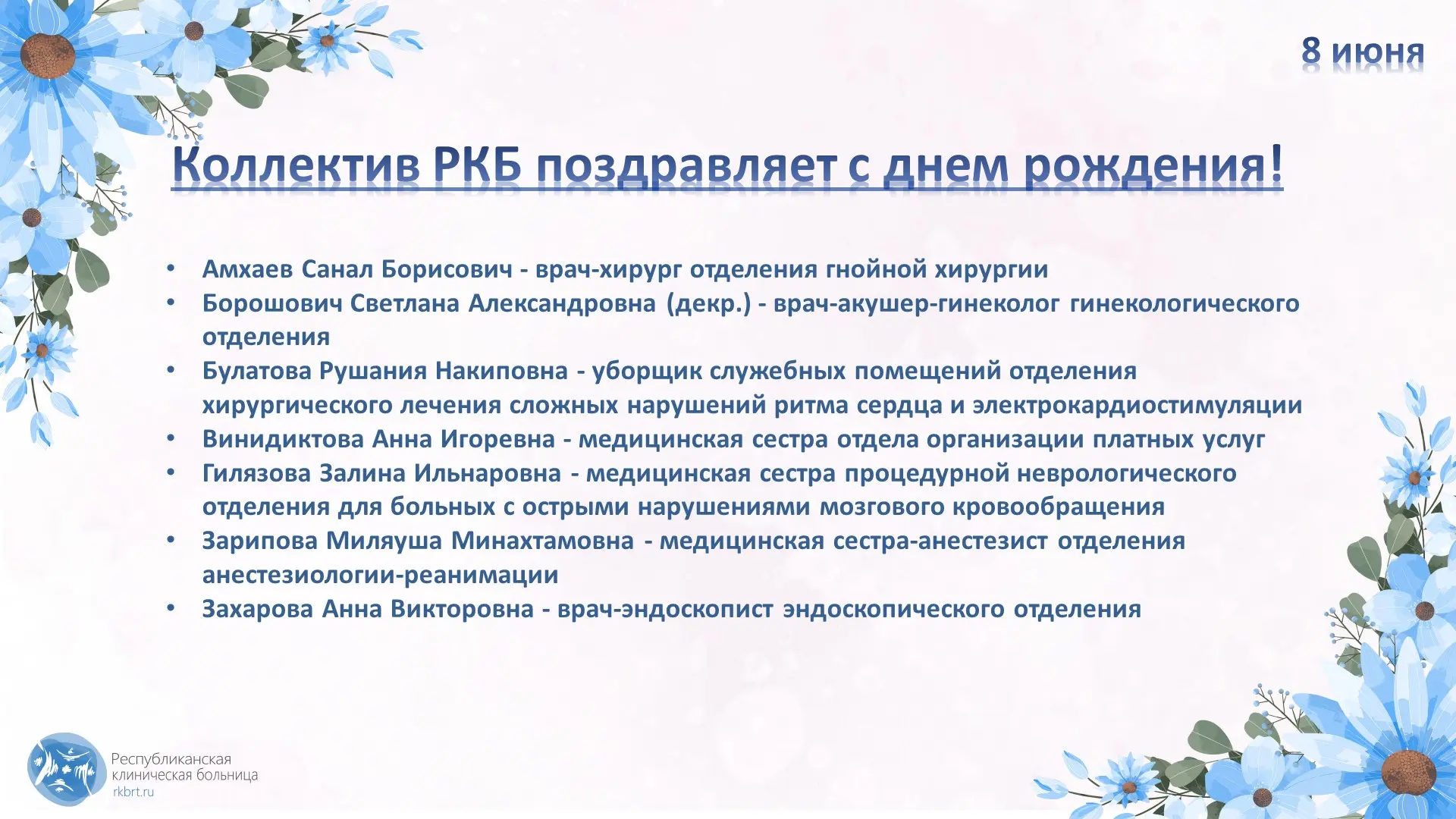 8 июня

Коллектив РКБ поздравляет с днем рождения!

• Амхаев Санал Борисович - врач-хирург отделения гнойной хирургии
• Борошович Светлана Александровна (декр.) - врач-акушер-гинеколог гинекологического отделения
• Булатова Рушания Накиповна - уборщик служебных помещений отделения хирургического лечения сложных нарушений ритма сердца и электрокардиостимуляции
• Винидиктова Анна Игоревна - медицинская сестра отдела организации платных услуг
• Гилязова Залина Ильнаровна - медицинская сестра процедурной неврологического отделения для больных с острыми нарушениями мозгового кровообращения
• Зарипова Миляуша Минахтамовна - медицинская сестра-анестезист отделения анестезиологии-реанимации
• Захарова Анна Викторовна - врач-эндоскопист эндоскопического отделения

Республиканская клиническая больница
rkbrt.ru